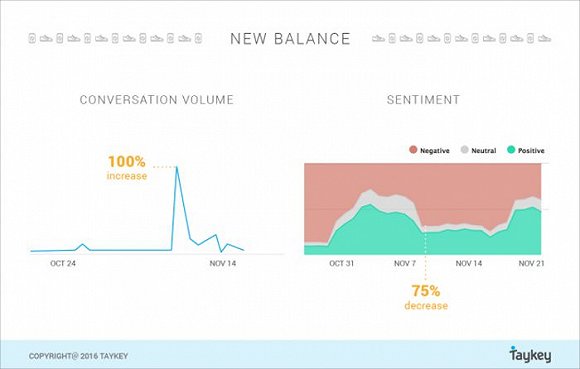 NEW BALANCE

CONVERSATION VOLUME

100%
increase

OCT 24

NOV 14

SENTIMENT

Negative Neutral Positive

OCT 31

NOV 7

NOV 14

NOV 21

75%
decrease

COPYRIGHT@ 2016 TAYKEY

Taykey